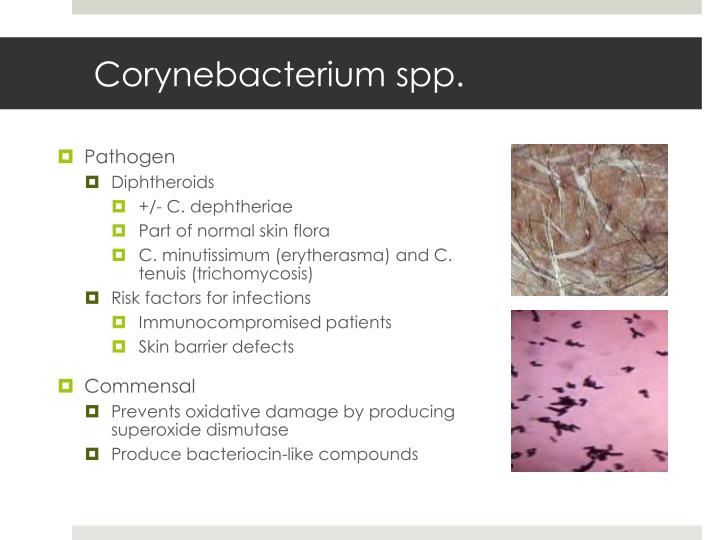 Corynebacterium spp.

Pathogen

Diphtheroids

+/- C. dephtheriae

Part of normal skin flora

C. minutissimum (erytherasma) and C. tenuis (trichomycosis)

Risk factors for infections

Immunocompromised patients

Skin barrier defects

Commensal

Prevents oxidative damage by producing superoxide dismutase

Produce bacteriocin-like compounds